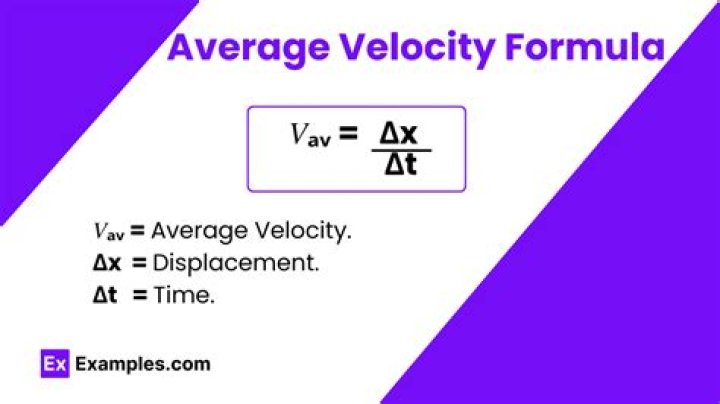 Average Velocity Formula

$V_{av} = \frac{\Delta x}{\Delta t}$

$V_{av}$ = Average Velocity.
$\Delta x$ = Displacement.
$\Delta t$ = Time.

Ex Examples.com